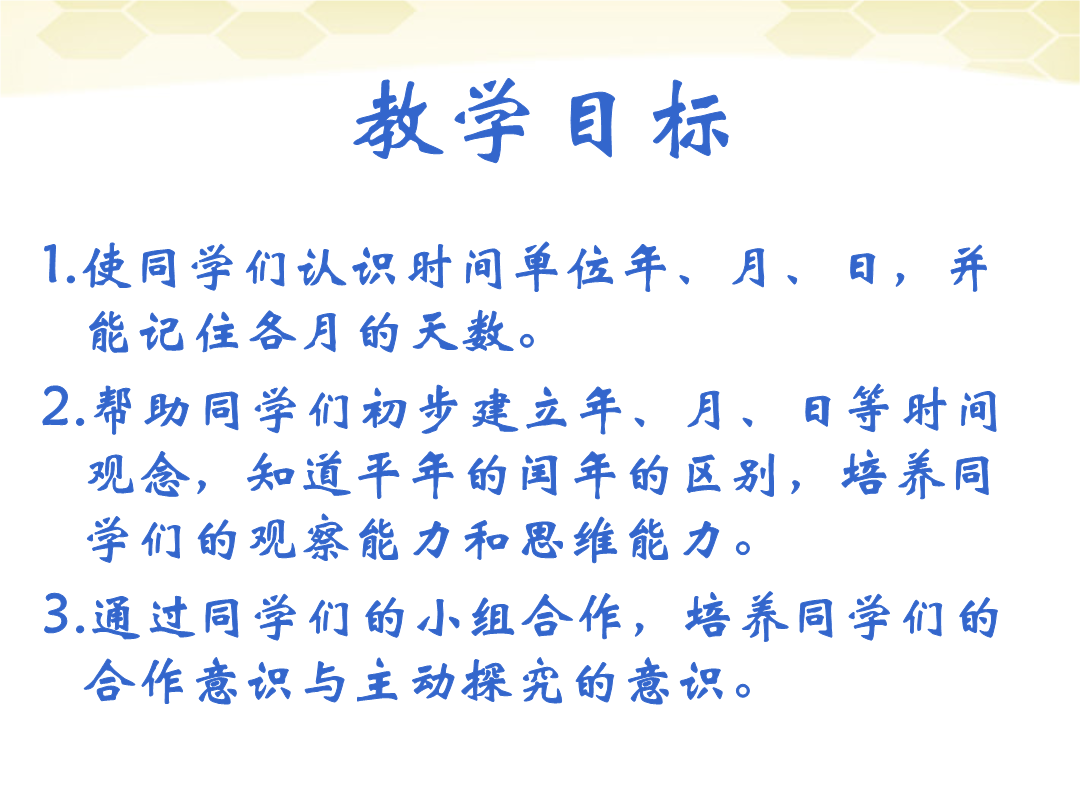 教学目标

1.使同学们认识时间单位年、月、日，并能记住各月的天数。

2.帮助同学们初步建立年、月、日等时间观念，知道平年的闰年的区别，培养同学们的观察能力和思维能力。

3.通过同学们的小组合作，培养同学们的合作意识与主动探究的意识。